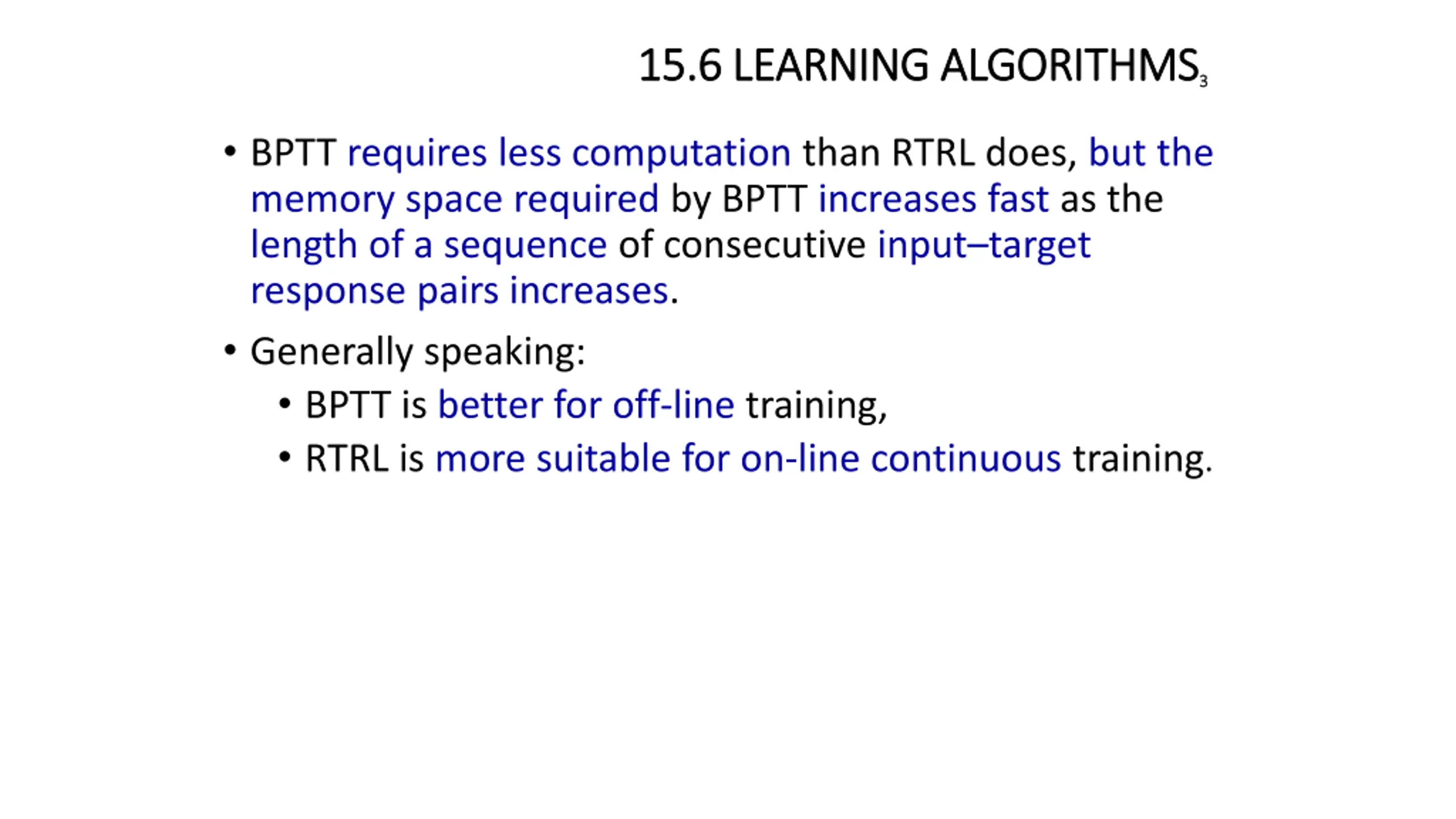 15.6 LEARNING ALGORITHMS$_3$

• BPTT requires less computation than RTRL does, but the memory space required by BPTT increases fast as the length of a sequence of consecutive input–target response pairs increases.

• Generally speaking:

• BPTT is better for off-line training,

• RTRL is more suitable for on-line continuous training.